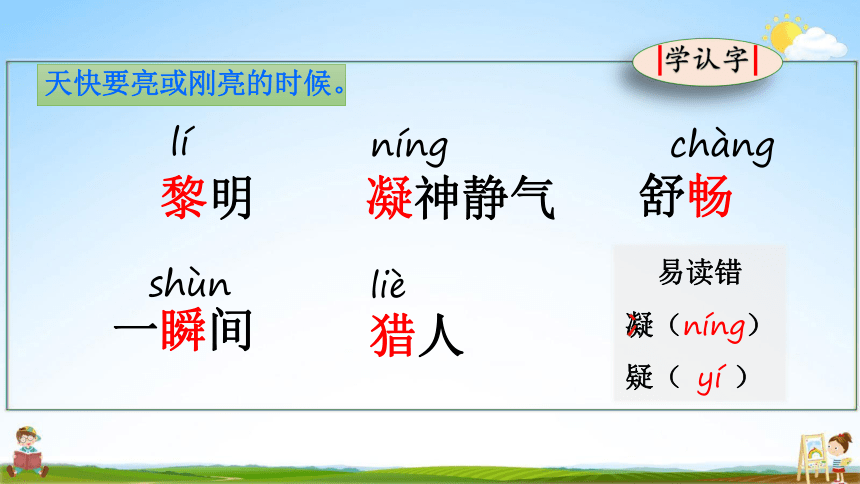 学认字

天快要亮或刚亮的时候。

lí
黎明

níng
凝神静气

chàng
舒畅

shùn
一瞬间

liè
猎人

易读错
凝（níng）
疑（ yí ）